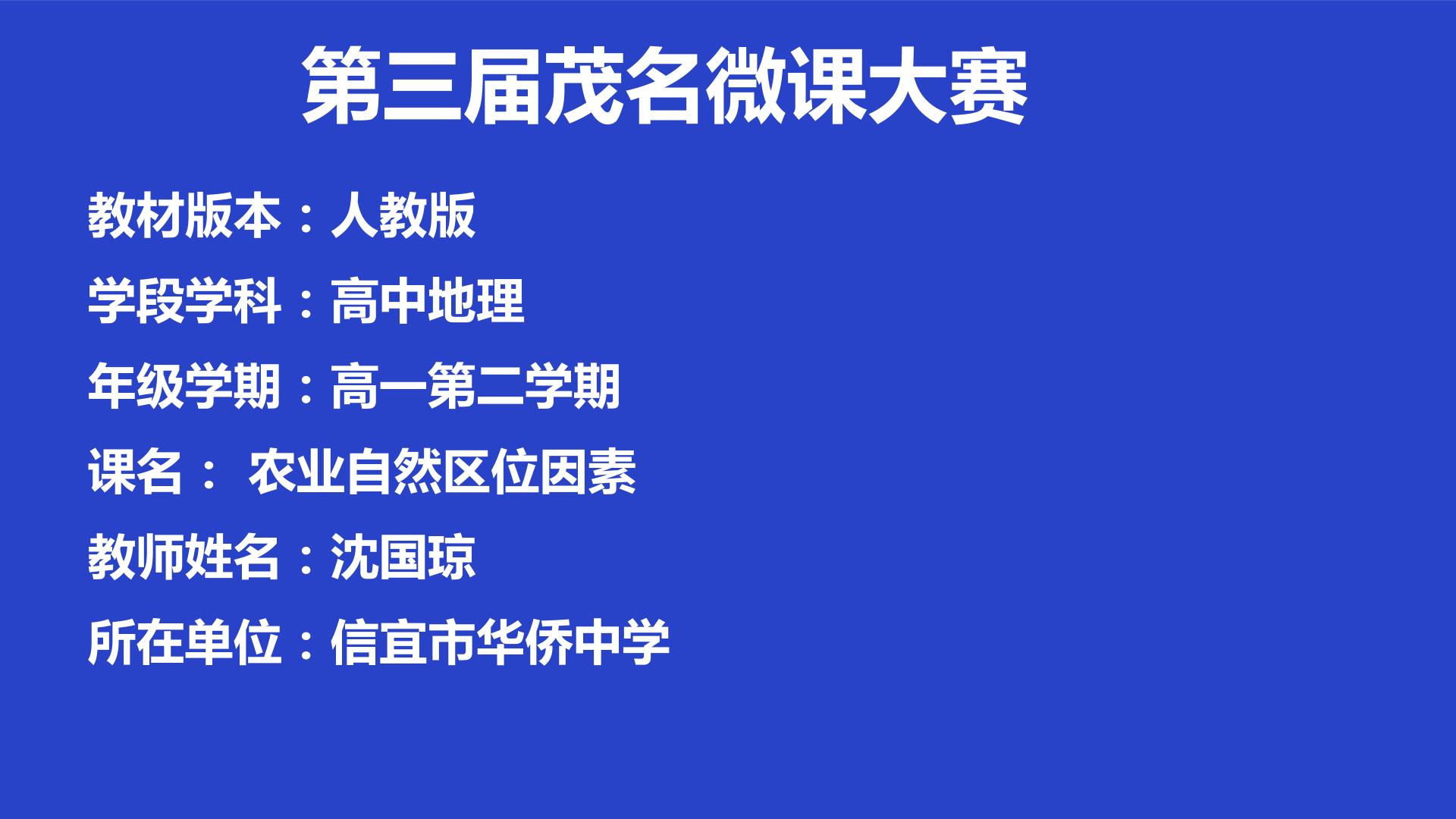 第三届茂名微课大赛

教材版本：人教版

学段学科：高中地理

年级学期：高一第二学期

课名： 农业自然区位因素

教师姓名：沈国琼

所在单位：信宜市华侨中学